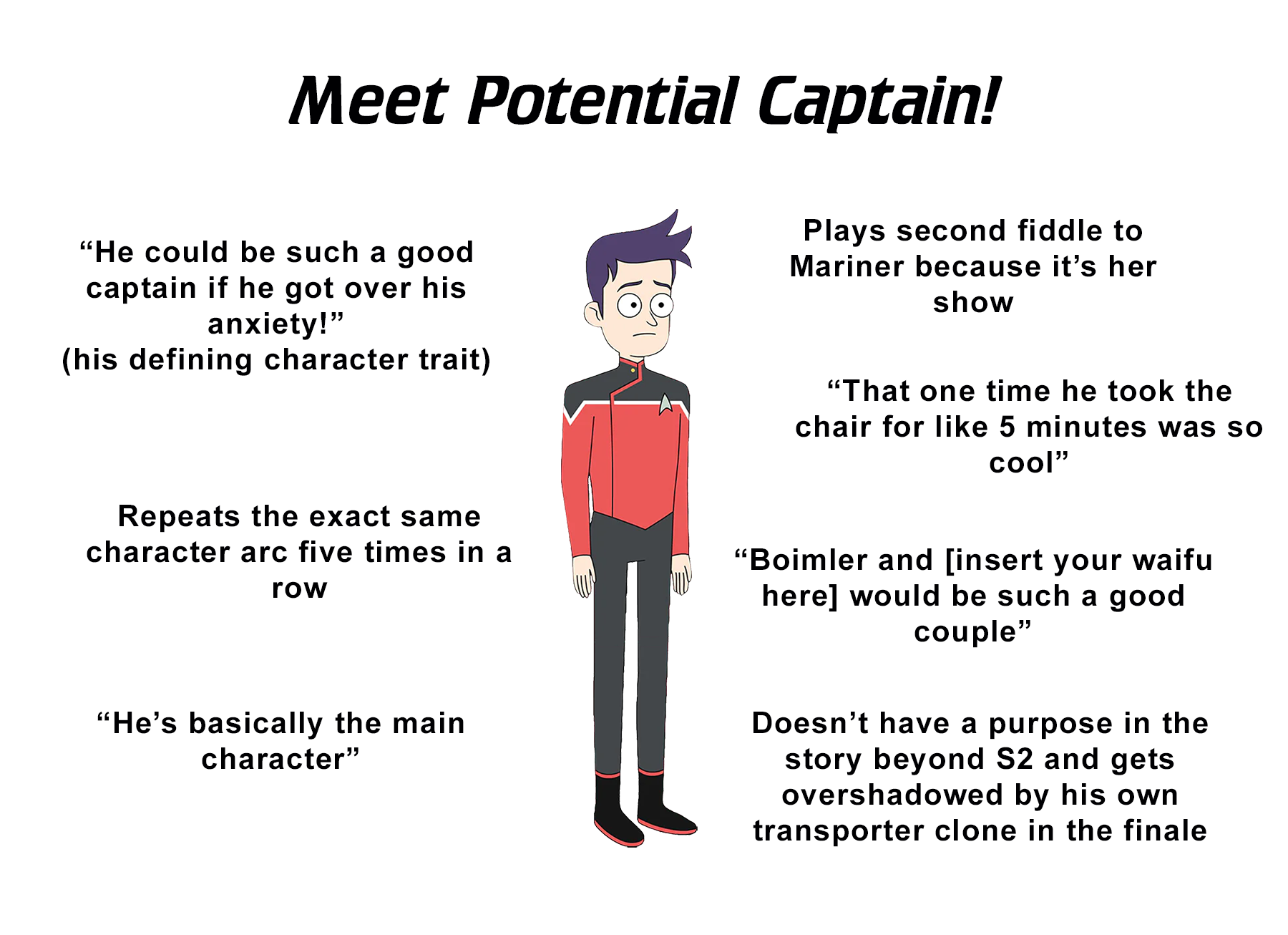 Meet Potential Captain!

“He could be such a good captain if he got over his anxiety!”
(his defining character trait)

Repeats the exact same character arc five times in a row

“He’s basically the main character”

Plays second fiddle to Mariner because it’s her show

“That one time he took the chair for like 5 minutes was so cool”

“Boimler and [insert your waifu here] would be such a good couple”

Doesn’t have a purpose in the story beyond S2 and gets overshadowed by his own transporter clone in the finale